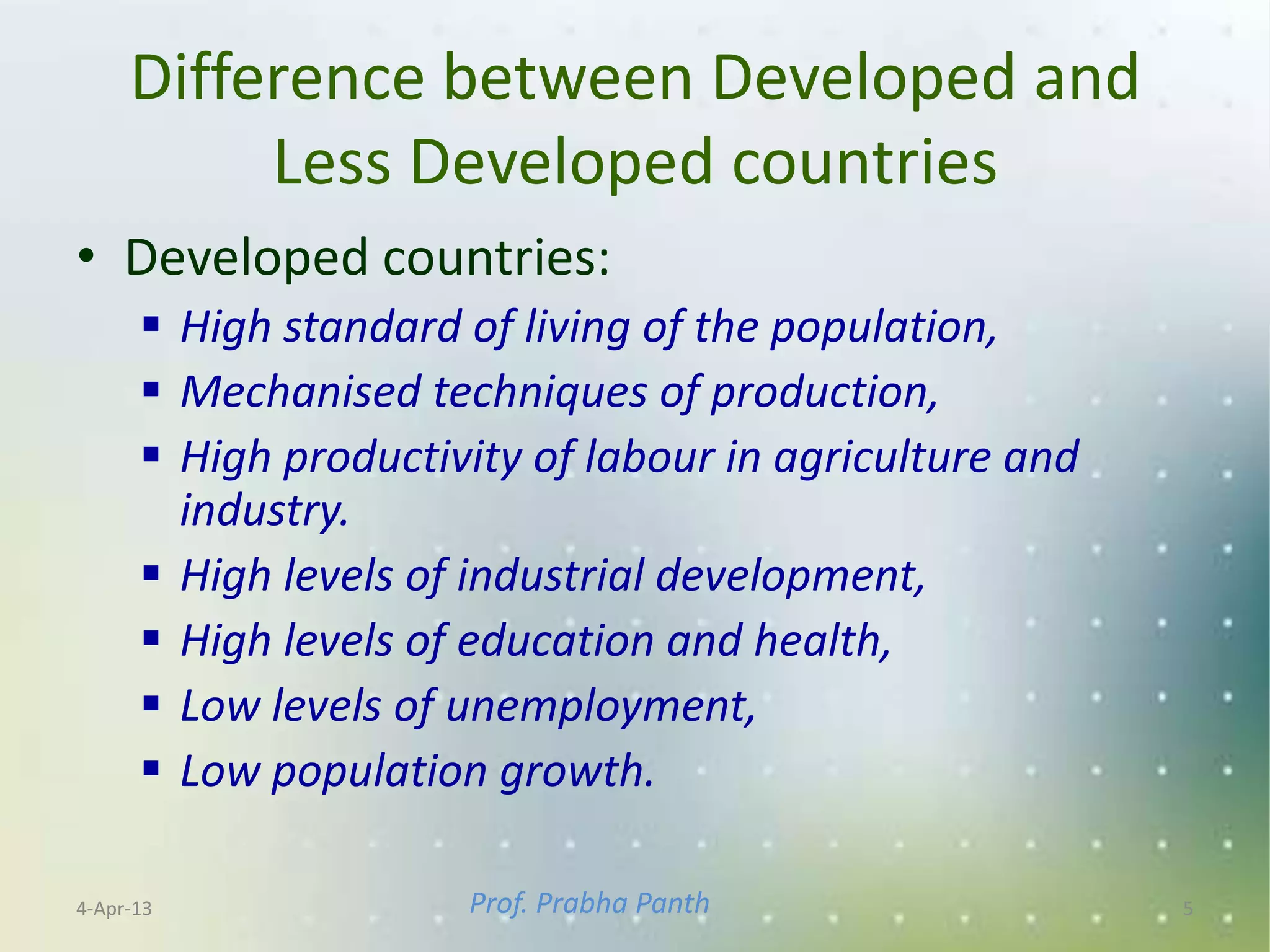 Difference between Developed and Less Developed countries

• Developed countries:
▪ High standard of living of the population,
▪ Mechanised techniques of production,
▪ High productivity of labour in agriculture and industry.
▪ High levels of industrial development,
▪ High levels of education and health,
▪ Low levels of unemployment,
▪ Low population growth.

4-Apr-13
Prof. Prabha Panth
5